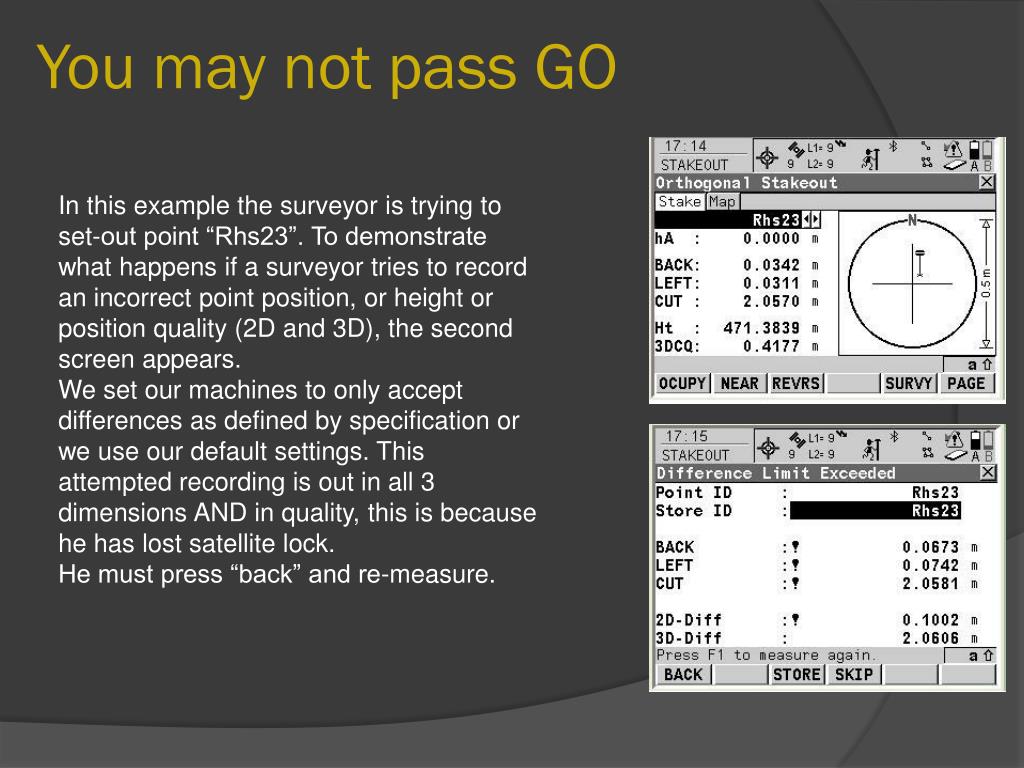 You may not pass GO

In this example the surveyor is trying to set-out point “Rhs23”. To demonstrate what happens if a surveyor tries to record an incorrect point position, or height or position quality (2D and 3D), the second screen appears.
We set our machines to only accept differences as defined by specification or we use our default settings. This attempted recording is out in all 3 dimensions AND in quality, this is because he has lost satellite lock.
He must press “back” and re-measure.

17:14
STAKEOUT
L1= 9
9 L2= 9
A B
Orthogonal Stakeout
Stake Map
Rhs23
hA : 0.0000 m
BACK: 0.0342 m
LEFT: 0.0311 m
CUT : 2.0570 m
Ht : 471.3839 m
3DCQ: 0.4177 m
N
0.5 m
a
OCUPY NEAR REVRS SURVY PAGE

17:15
STAKEOUT
L1= 9
9 L2= 9
A B
Difference Limit Exceeded
Point ID : Rhs23
Store ID : Rhs23
BACK : 0.0673 m
LEFT : 0.0742 m
CUT : 2.0581 m
2D-Diff : 0.1002 m
3D-Diff : 2.0606 m
Press F1 to measure again.
a
BACK STORE SKIP